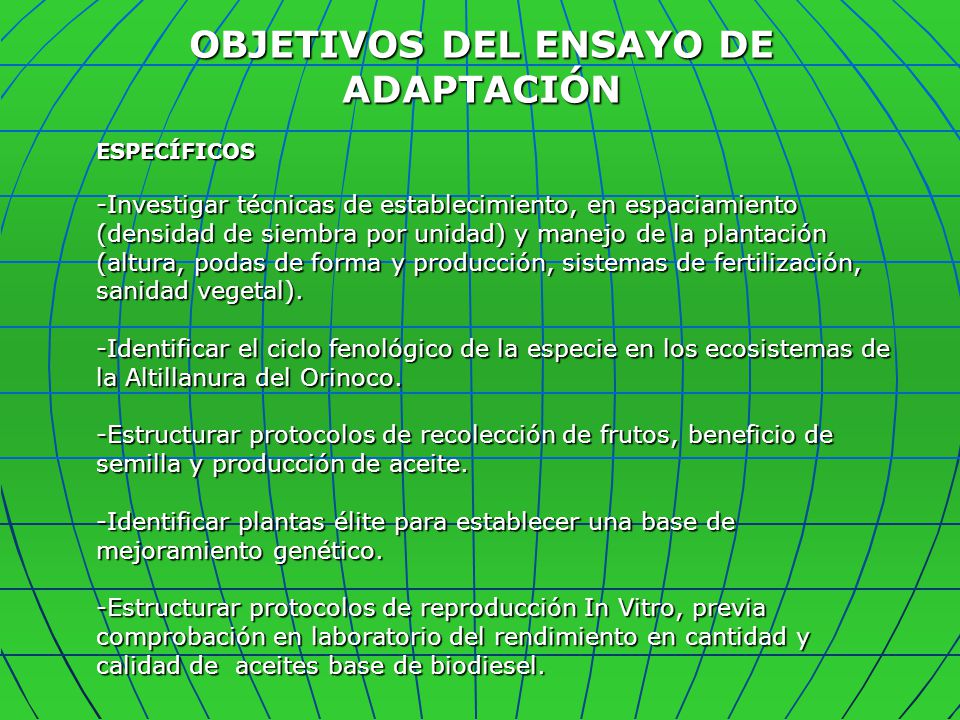 OBJETIVOS DEL ENSAYO DE ADAPTACIÓN

ESPECÍFICOS

-Investigar técnicas de establecimiento, en espaciamiento (densidad de siembra por unidad) y manejo de la plantación (altura, podas de forma y producción, sistemas de fertilización, sanidad vegetal).

-Identificar el ciclo fenológico de la especie en los ecosistemas de la Altillanura del Orinoco.

-Estructurar protocolos de recolección de frutos, beneficio de semilla y producción de aceite.

-Identificar plantas élite para establecer una base de mejoramiento genético.

-Estructurar protocolos de reproducción In Vitro, previa comprobación en laboratorio del rendimiento en cantidad y calidad de aceites base de biodiesel.